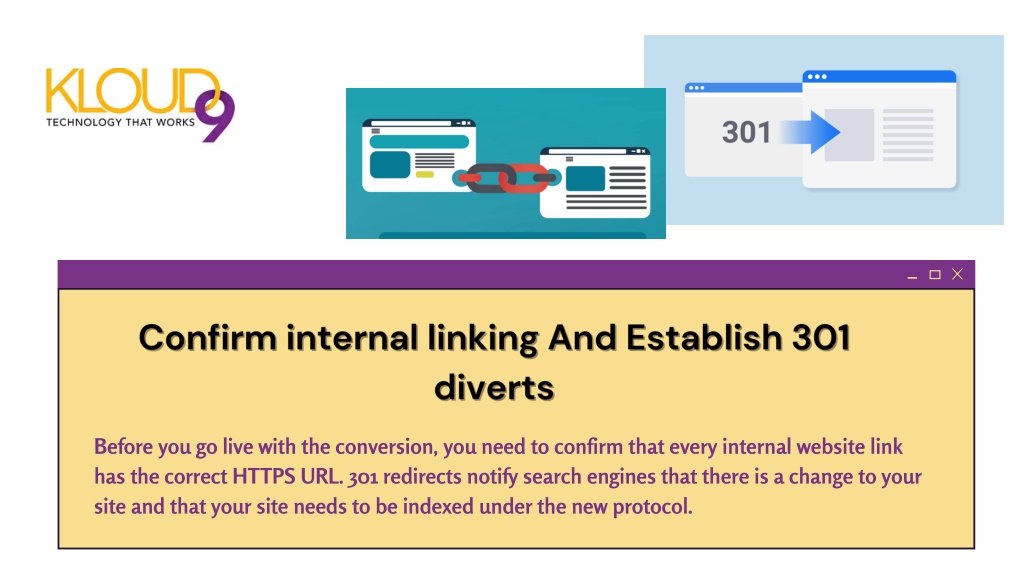 KLOUD9
TECHNOLOGY THAT WORKS

301

Confirm internal linking And Establish 301 diverts

Before you go live with the conversion, you need to confirm that every internal website link has the correct HTTPS URL. 301 redirects notify search engines that there is a change to your site and that your site needs to be indexed under the new protocol.